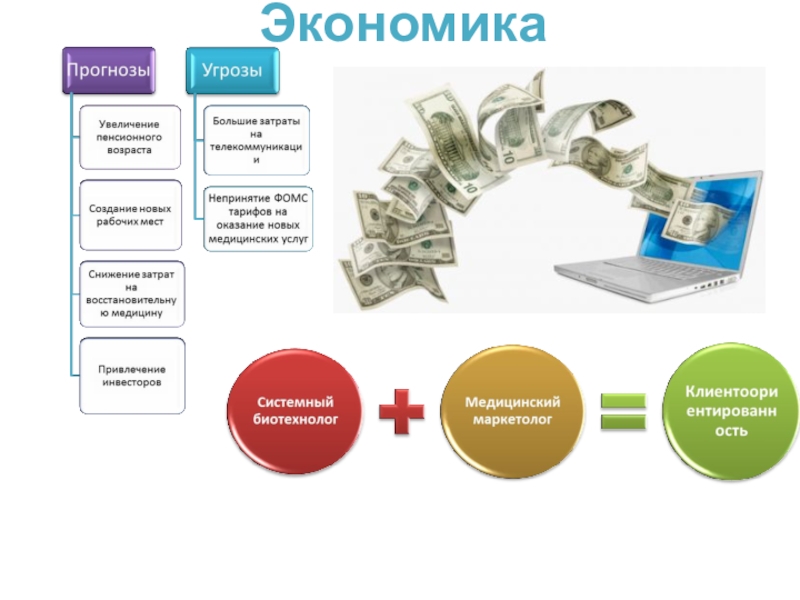 Экономика

Прогнозы

Увеличение пенсионного возраста

Создание новых рабочих мест

Снижение затрат на восстановительную медицину

Привлечение инвесторов

Угрозы

Большие затраты на телекоммуникации

Непринятие ФОМС тарифов на оказание новых медицинских услуг

Системный биотехнолог

Медицинский маркетолог

Клиентоориентированность